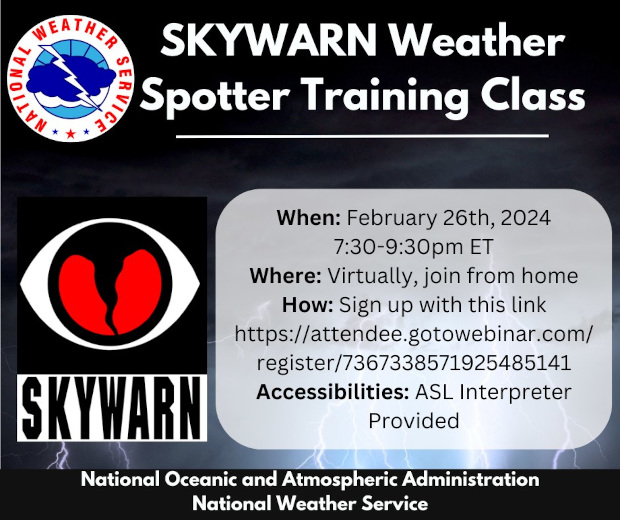 NATIONAL WEATHER SERVICE

SKYWARN Weather Spotter Training Class

SKYWARN

When: February 26th, 2024 7:30-9:30pm ET
Where: Virtually, join from home
How: Sign up with this link https://attendee.gotowebinar.com/register/7367338571925485141
Accessibilities: ASL Interpreter Provided

National Oceanic and Atmospheric Administration
National Weather Service